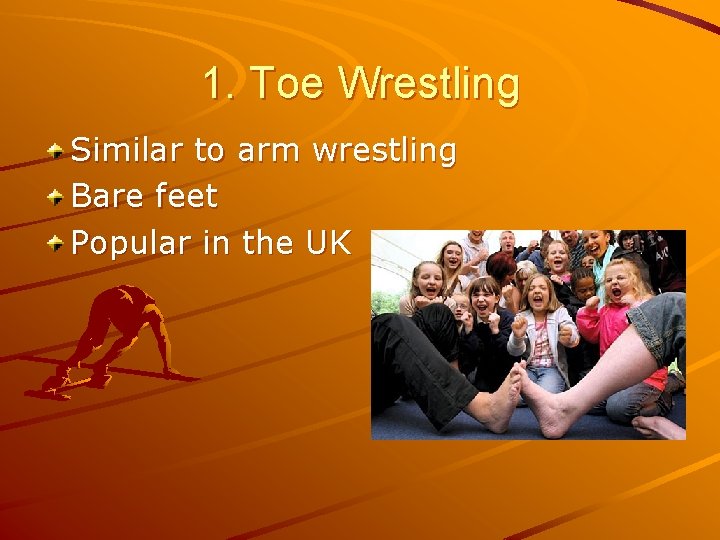 1. Toe Wrestling

Similar to arm wrestling

Bare feet

Popular in the UK